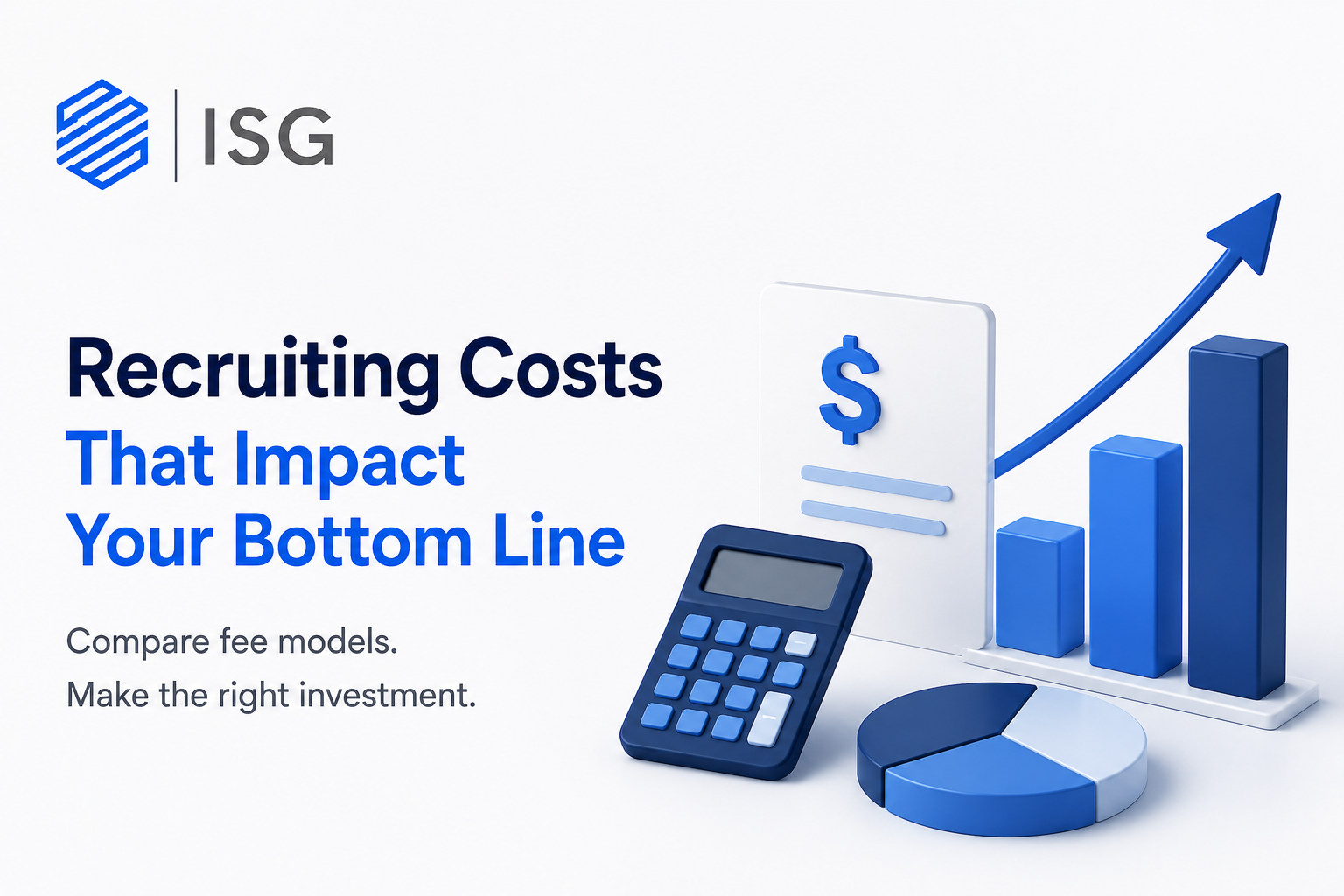 ISG

Recruiting Costs
That Impact
Your Bottom Line

Compare fee models.
Make the right investment.

$